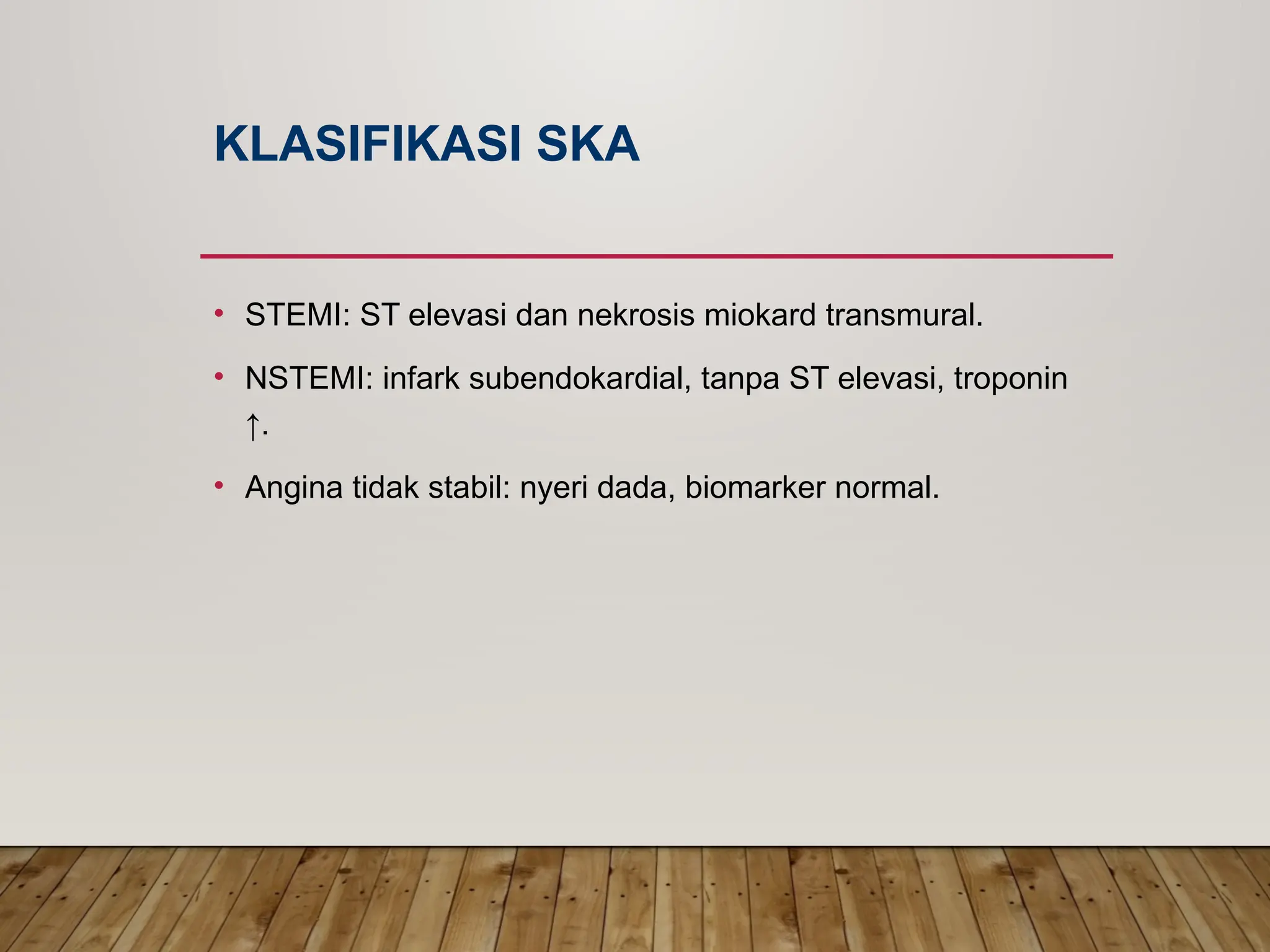 KLASIFIKASI SKA

• STEMI: ST elevasi dan nekrosis miokard transmural.

• NSTEMI: infark subendokardial, tanpa ST elevasi, troponin ↑.

• Angina tidak stabil: nyeri dada, biomarker normal.